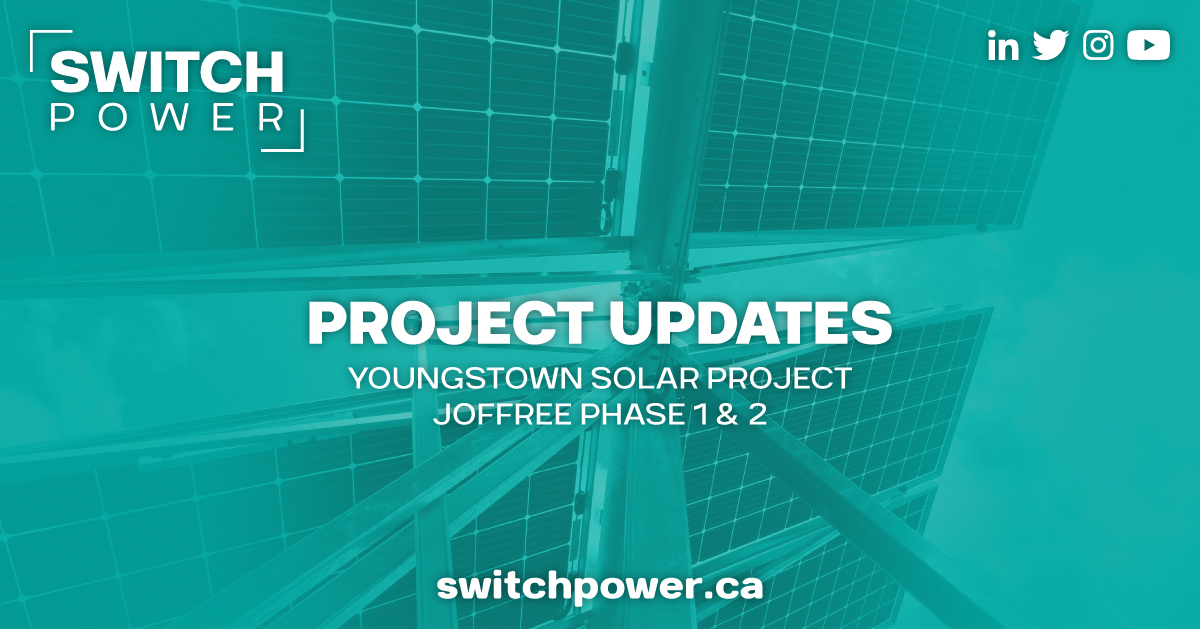 SWITCH
POWER

in

PROJECT UPDATES
YOUNGSTOWN SOLAR PROJECT
JOFFREE PHASE 1 & 2

switchpower.ca